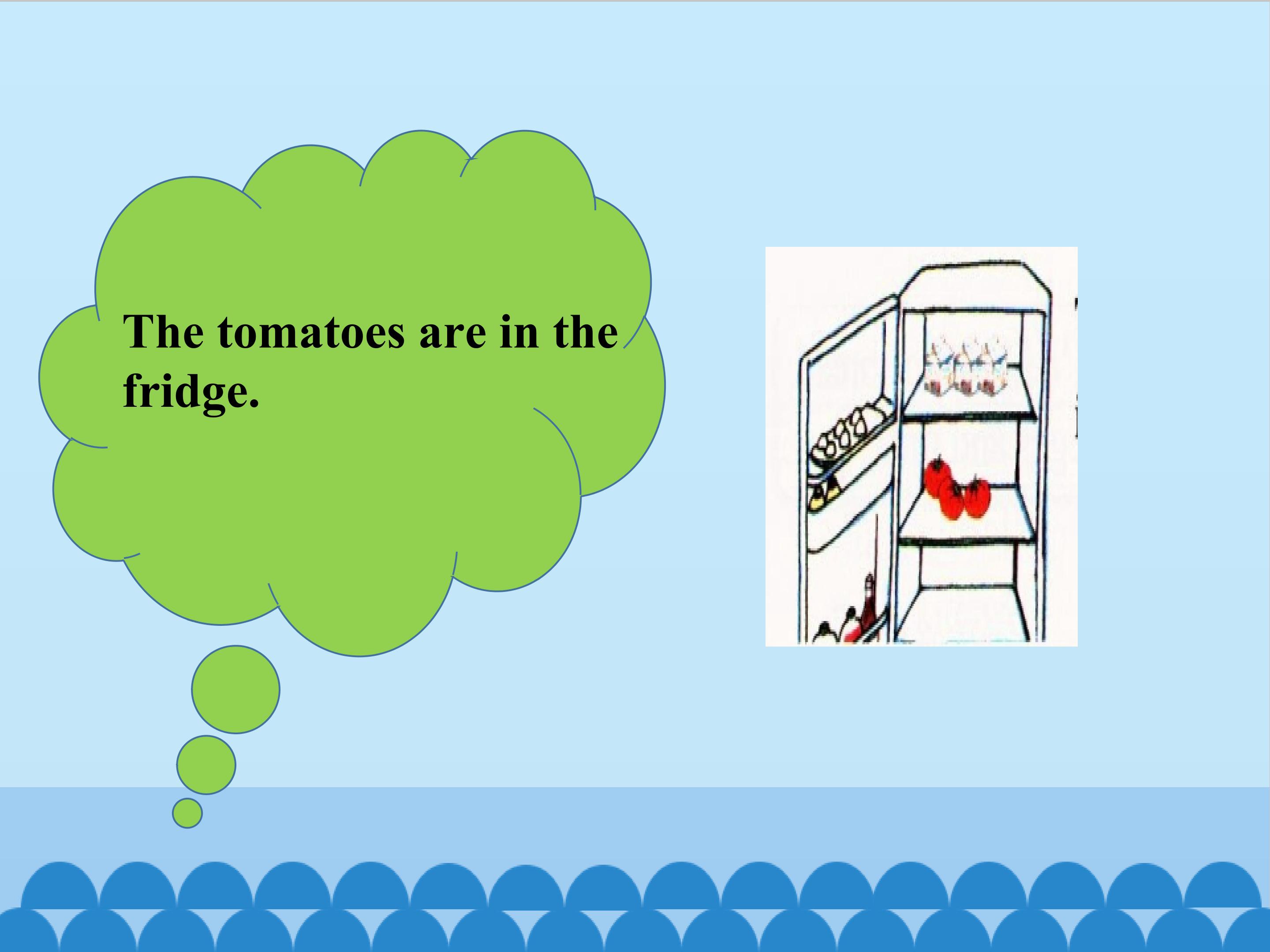 The tomatoes are in the fridge.